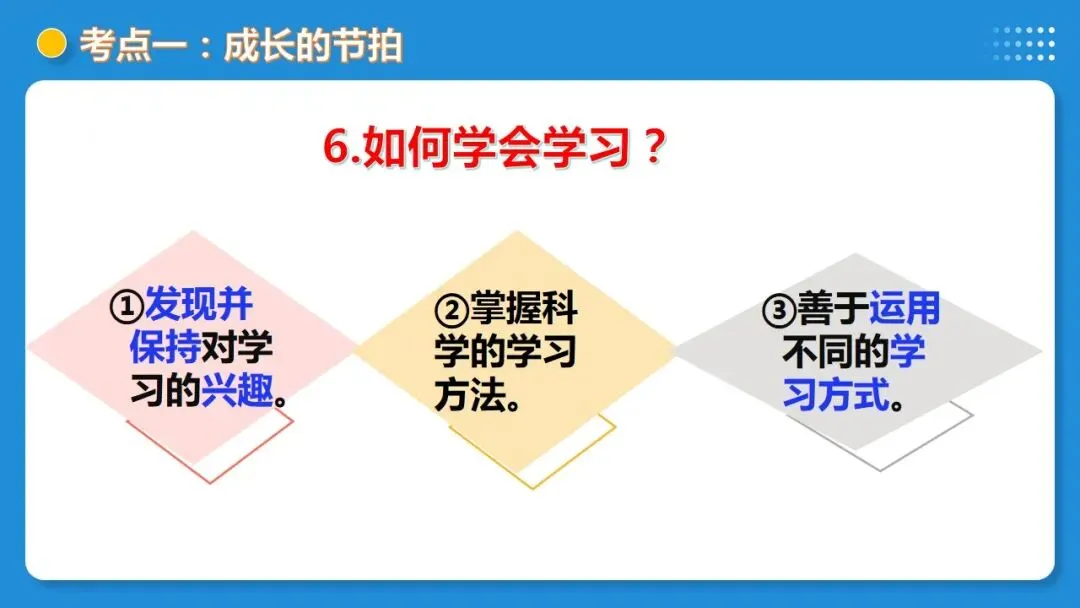 考点一：成长的节拍

6.如何学会学习？

①发现并保持对学习的兴趣。

②掌握科学的学习方法。

③善于运用不同的学习方式。